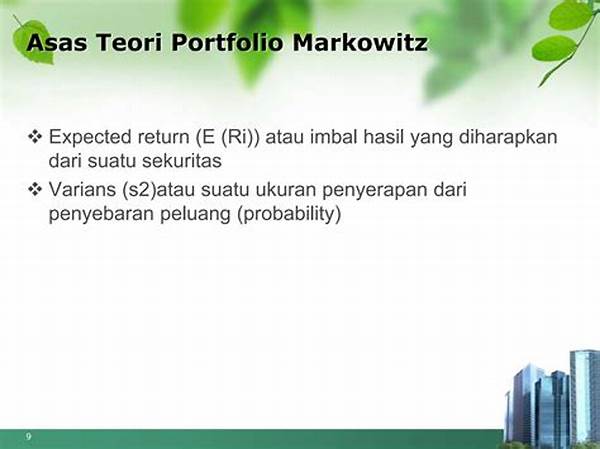 Asas Teori Portfolio Markowitz

❖ Expected return (E (Ri)) atau imbal hasil yang diharapkan dari suatu sekuritas

❖ Varians (s2)atau suatu ukuran penyerapan dari penyebaran peluang (probability)

9